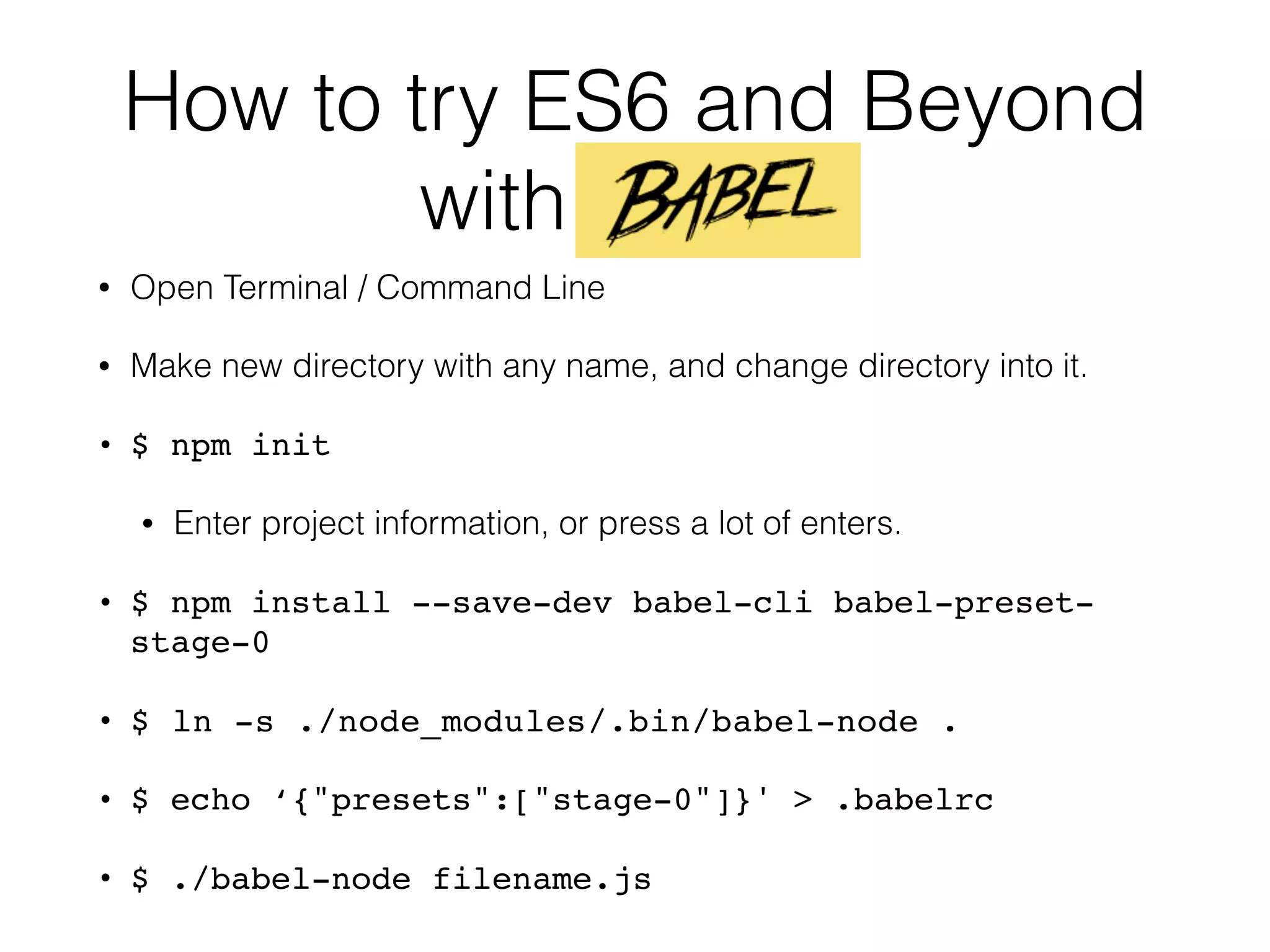 How to try ES6 and Beyond with BABEL

• Open Terminal / Command Line

• Make new directory with any name, and change directory into it.

• $ npm init

• Enter project information, or press a lot of enters.

• $ npm install --save-dev babel-cli babel-preset-stage-0

• $ ln -s ./node_modules/.bin/babel-node .

• $ echo ‘{"presets":["stage-0"]}' > .babelrc

• $ ./babel-node filename.js